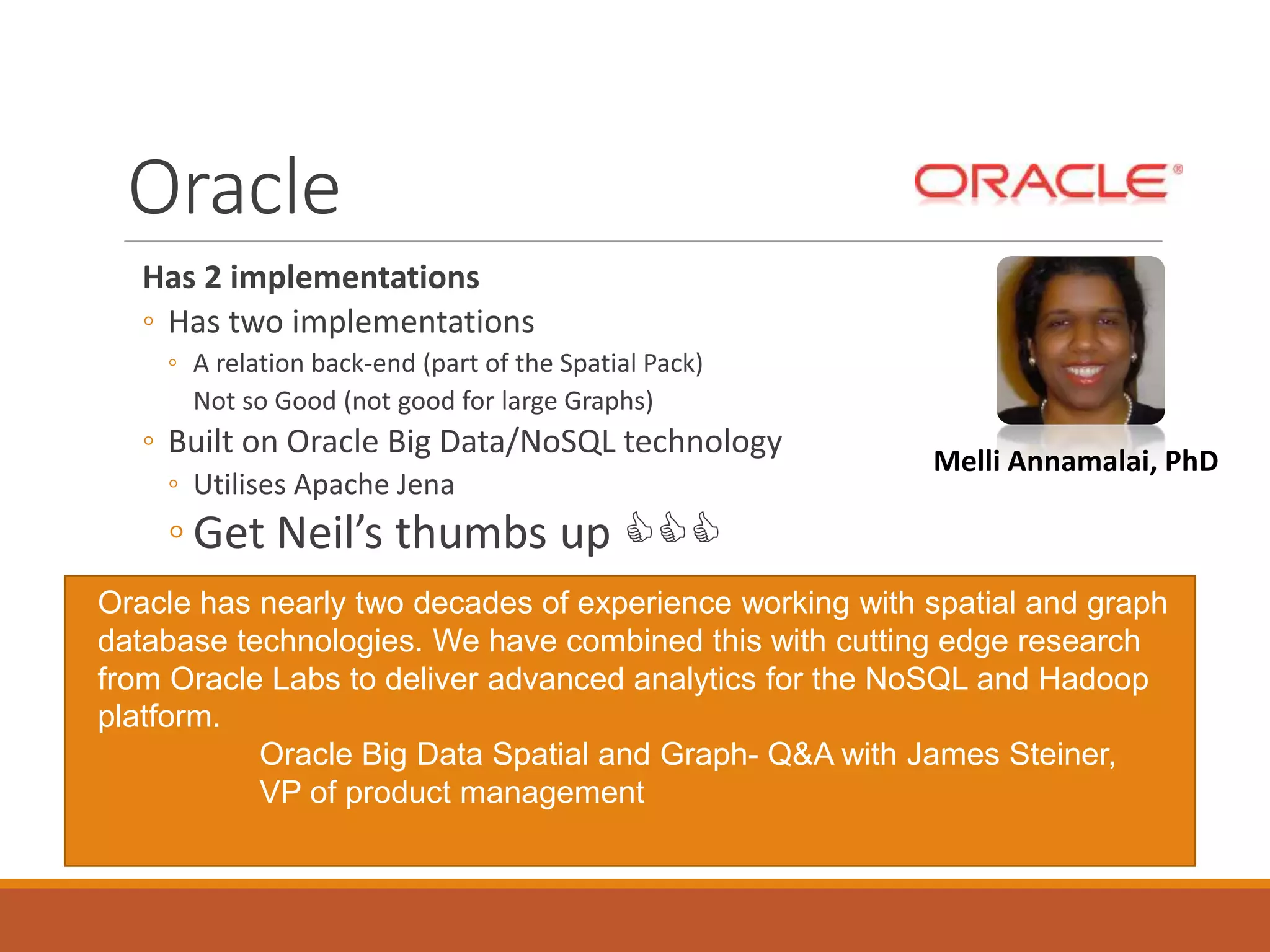 Oracle

ORACLE®

Has 2 implementations

◦ Has two implementations

◦ A relation back-end (part of the Spatial Pack)
Not so Good (not good for large Graphs)

◦ Built on Oracle Big Data/NoSQL technology

◦ Utilises Apache Jena

◦ Get Neil's thumbs up 👍👍👍

Melli Annamalai, PhD

Oracle has nearly two decades of experience working with spatial and graph database technologies. We have combined this with cutting edge research from Oracle Labs to deliver advanced analytics for the NoSQL and Hadoop platform.

Oracle Big Data Spatial and Graph- Q&A with James Steiner, VP of product management